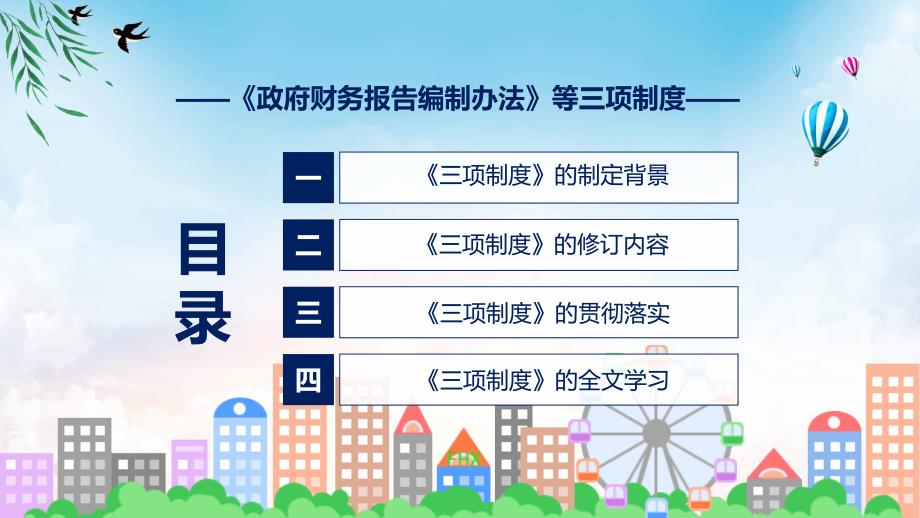 ——《政府财务报告编制办法》等三项制度——

目录

一 《三项制度》的制定背景

二 《三项制度》的修订内容

三 《三项制度》的贯彻落实

四 《三项制度》的全文学习